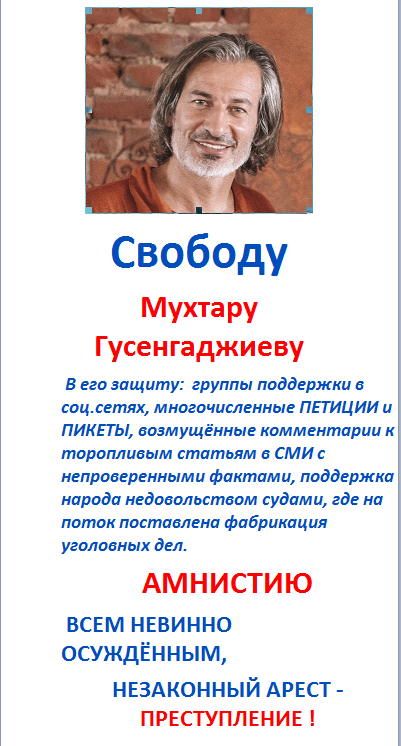 Свободу

Мухтару Гусенгаджиеву

В его защиту: группы поддержки в соц.сетях, многочисленные ПЕТИЦИИ и ПИКЕТЫ, возмущённые комментарии к торопливым статьям в СМИ с непроверенными фактами, поддержка народа недовольством судами, где на поток поставлена фабрикация уголовных дел.

АМНИСТИЮ

ВСЕМ НЕВИННО ОСУЖДЁННЫМ,

НЕЗАКОННЫЙ АРЕСТ - ПРЕСТУПЛЕНИЕ !